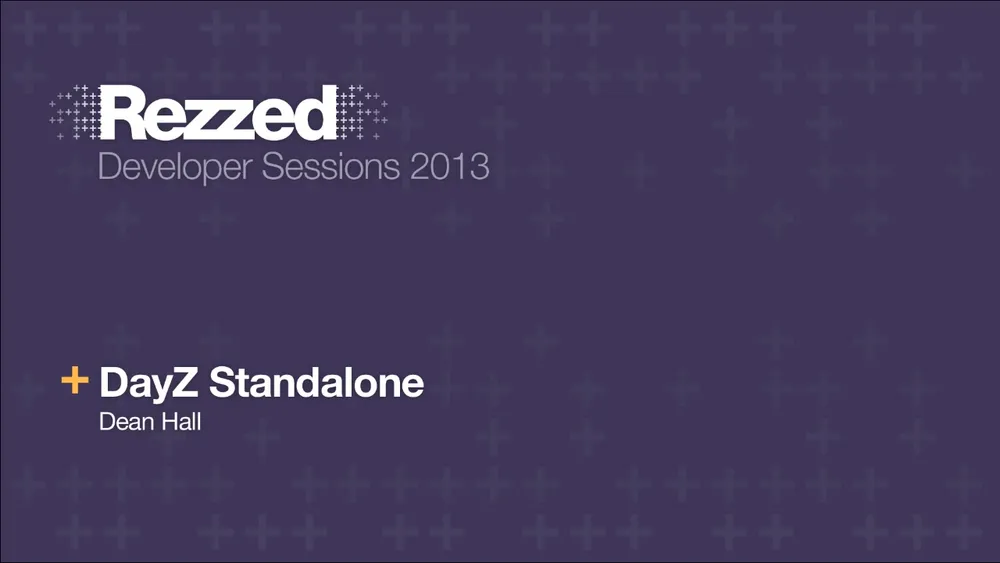 Rezzed
Developer Sessions 2013

+ DayZ Standalone
Dean Hall